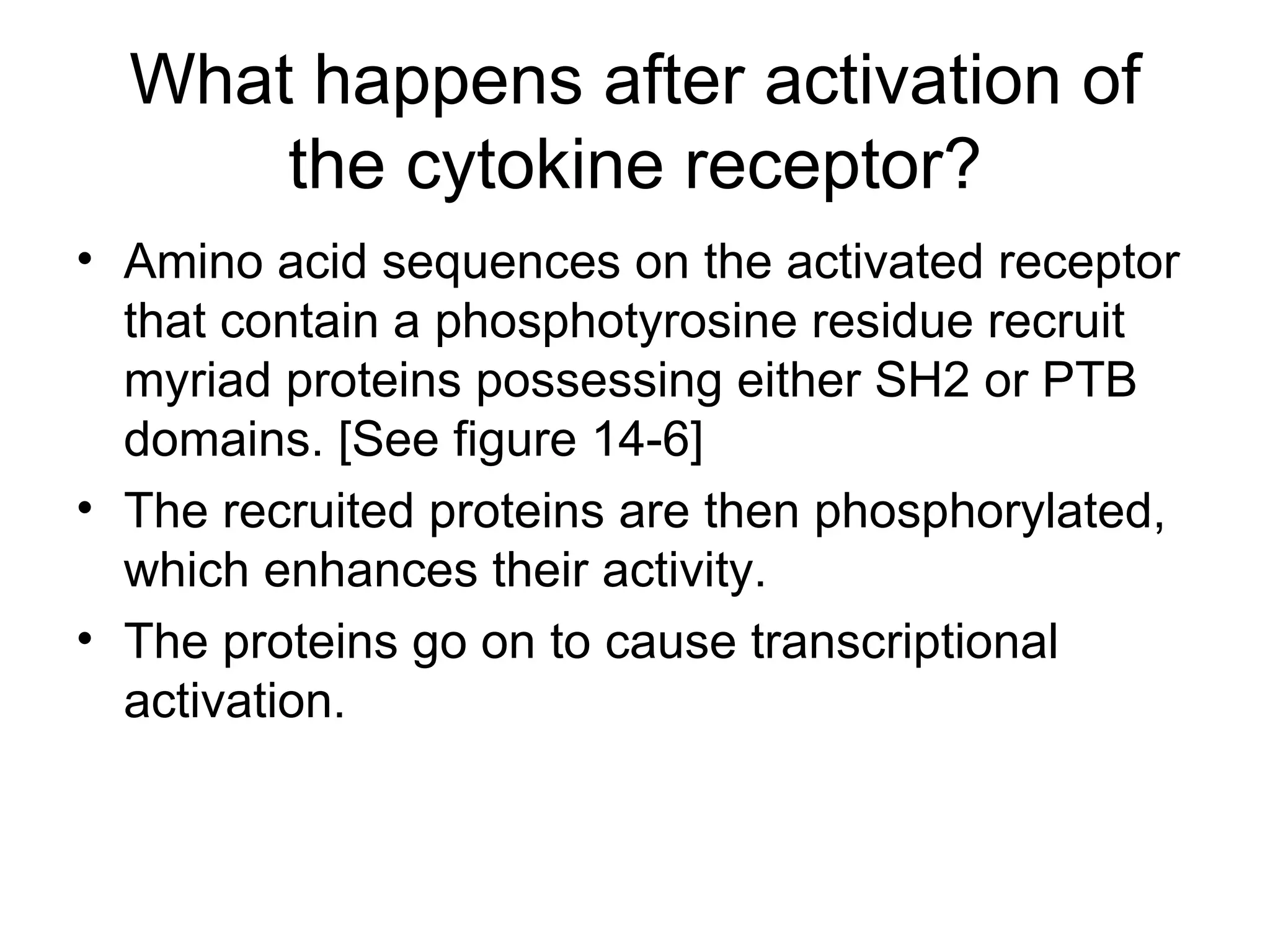 What happens after activation of the cytokine receptor?

• Amino acid sequences on the activated receptor that contain a phosphotyrosine residue recruit myriad proteins possessing either SH2 or PTB domains. [See figure 14-6]

• The recruited proteins are then phosphorylated, which enhances their activity.

• The proteins go on to cause transcriptional activation.